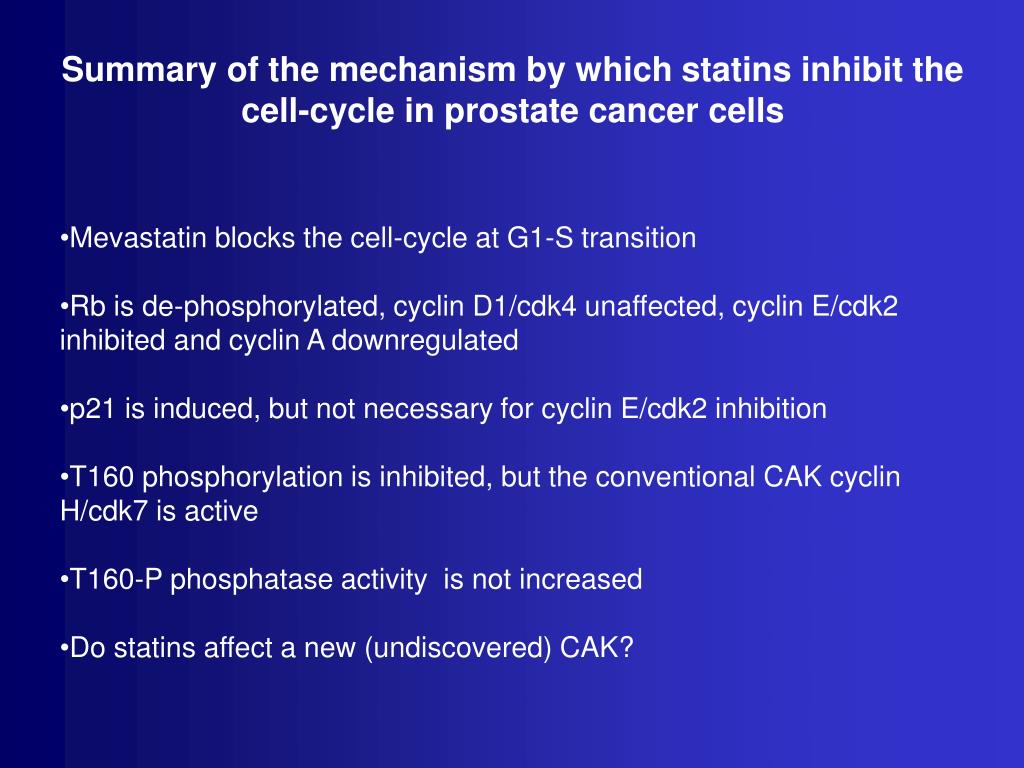 Summary of the mechanism by which statins inhibit the cell-cycle in prostate cancer cells

•Mevastatin blocks the cell-cycle at G1-S transition

•Rb is de-phosphorylated, cyclin D1/cdk4 unaffected, cyclin E/cdk2 inhibited and cyclin A downregulated

•p21 is induced, but not necessary for cyclin E/cdk2 inhibition

•T160 phosphorylation is inhibited, but the conventional CAK cyclin H/cdk7 is active

•T160-P phosphatase activity is not increased

•Do statins affect a new (undiscovered) CAK?